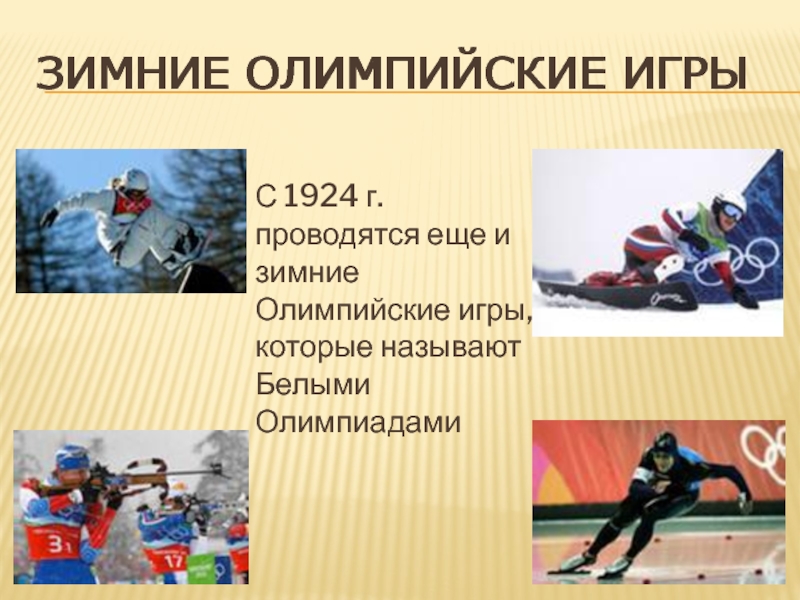 ЗИМНИЕ ОЛИМПИЙСКИЕ ИГРЫ

С 1924 г. проводятся еще и зимние Олимпийские игры, которые называют Белыми Олимпиадами

31

17